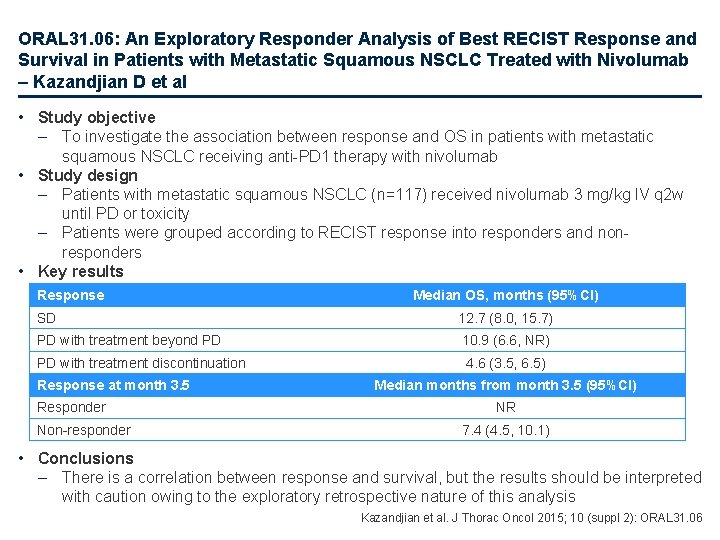 ORAL31.06: An Exploratory Responder Analysis of Best RECIST Response and Survival in Patients with Metastatic Squamous NSCLC Treated with Nivolumab – Kazandjian D et al

• Study objective
– To investigate the association between response and OS in patients with metastatic squamous NSCLC receiving anti-PD1 therapy with nivolumab
• Study design
– Patients with metastatic squamous NSCLC (n=117) received nivolumab 3 mg/kg IV q2w until PD or toxicity
– Patients were grouped according to RECIST response into responders and non-responders
• Key results

| Response | Median OS, months (95% CI) |
|---|---|
| SD | 12.7 (8.0, 15.7) |
| PD with treatment beyond PD | 10.9 (6.6, NR) |
| PD with treatment discontinuation | 4.6 (3.5, 6.5) |
| Response at month 3.5 | Median months from month 3.5 (95% CI) |
| Responder | NR |
| Non-responder | 7.4 (4.5, 10.1) |

• Conclusions
– There is a correlation between response and survival, but the results should be interpreted with caution owing to the exploratory retrospective nature of this analysis

Kazandjian et al. J Thorac Oncol 2015; 10 (suppl 2): ORAL31.06